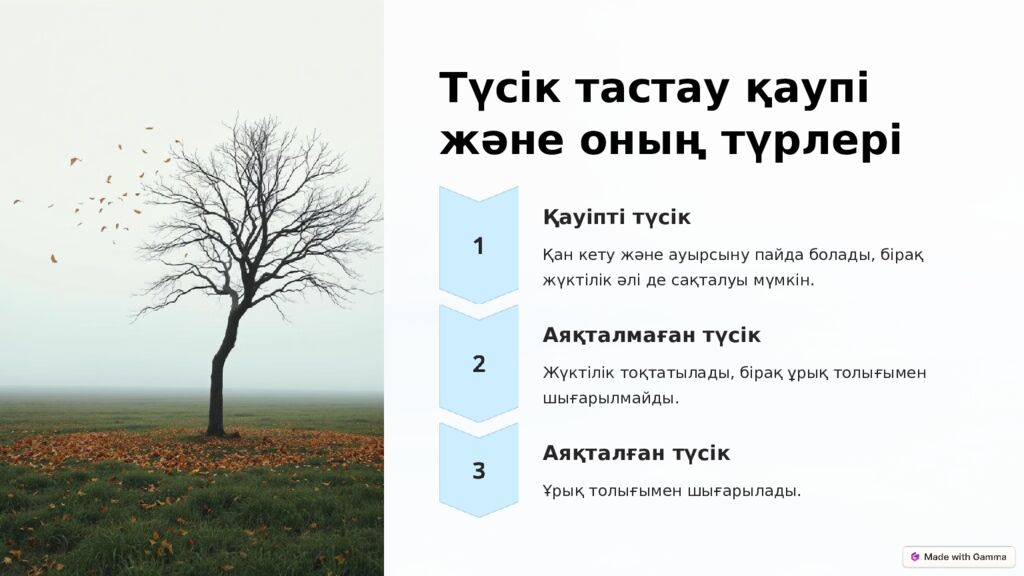 Түсік тастау қаупі және оның түрлері

1

Қауіпті түсік

Қан кету және ауырсыну пайда болады, бірақ жүктілік әлі де сақталуы мүмкін.

2

Аяқталмаған түсік

Жүктілік тоқтатылады, бірақ ұрық толығымен шығарылмайды.

3

Аяқталған түсік

Ұрық толығымен шығарылады.

Made with Gamma